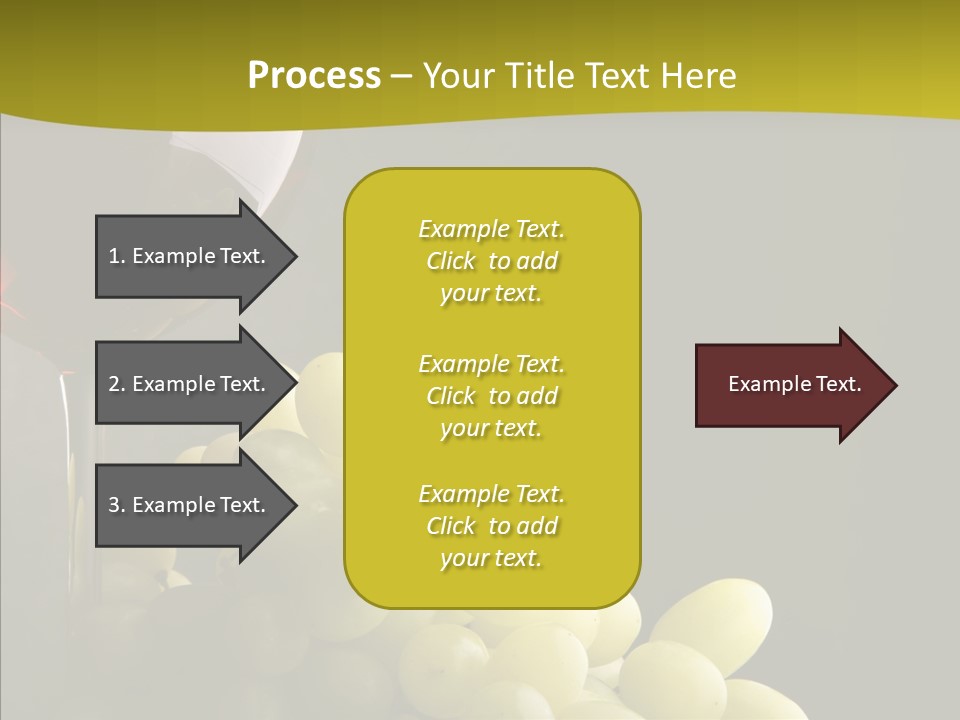 Process – Your Title Text Here

1. Example Text.

2. Example Text.

3. Example Text.

Example Text. Click to add your text.

Example Text. Click to add your text.

Example Text. Click to add your text.

Example Text.